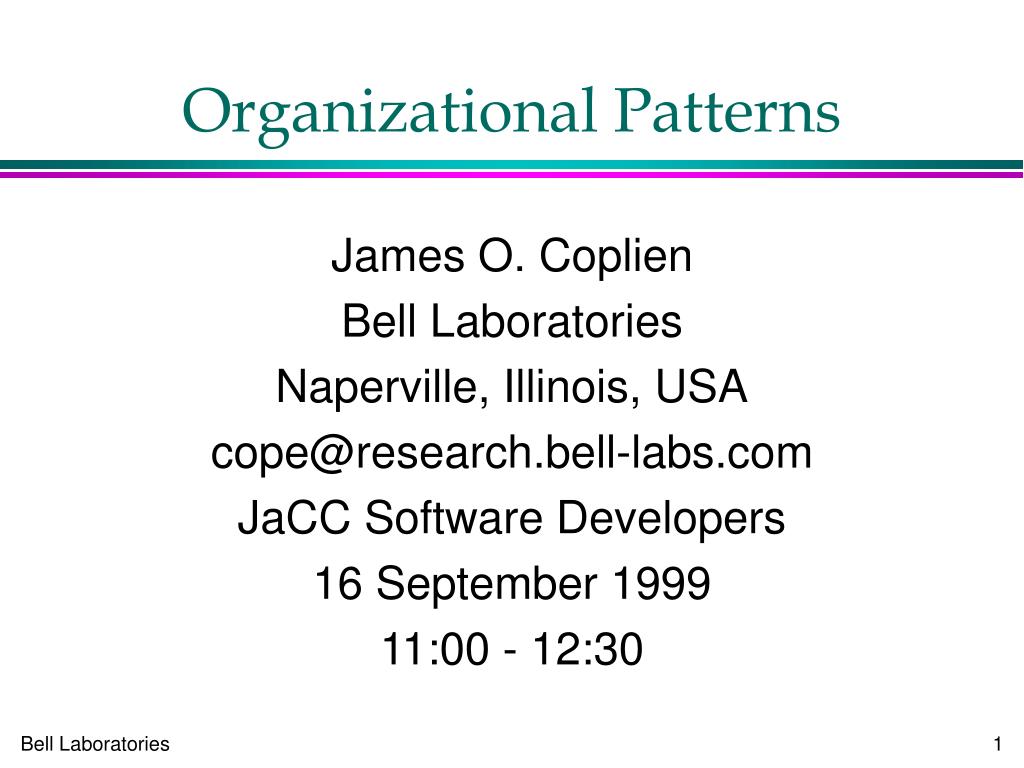 Organizational Patterns

James O. Coplien
Bell Laboratories
Naperville, Illinois, USA
cope@research.bell-labs.com
JaCC Software Developers
16 September 1999
11:00 - 12:30

Bell Laboratories

1